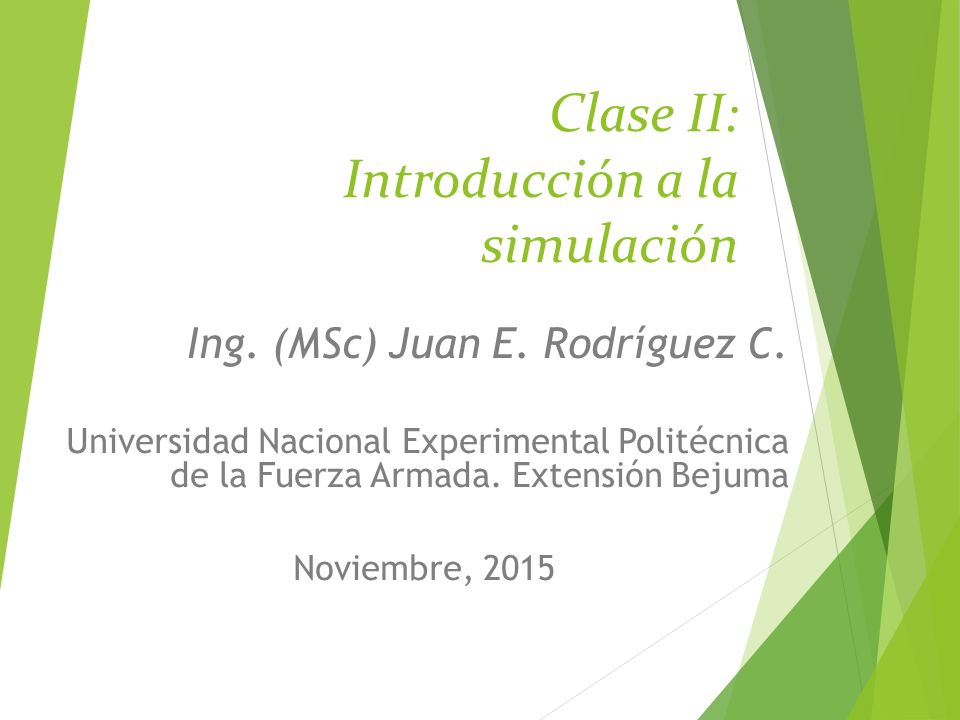 Clase II: Introducción a la simulación

Ing. (MSc) Juan E. Rodríguez C.

Universidad Nacional Experimental Politécnica de la Fuerza Armada. Extensión Bejuma

Noviembre, 2015